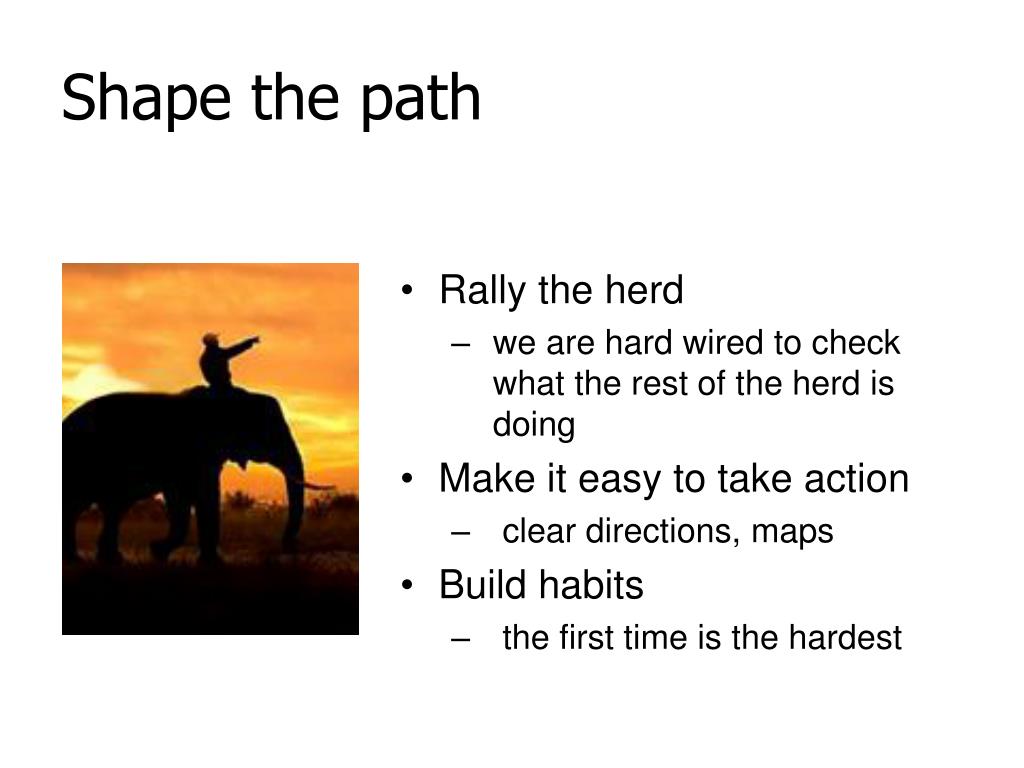 Shape the path

• Rally the herd
– we are hard wired to check what the rest of the herd is doing
• Make it easy to take action
– clear directions, maps
• Build habits
– the first time is the hardest